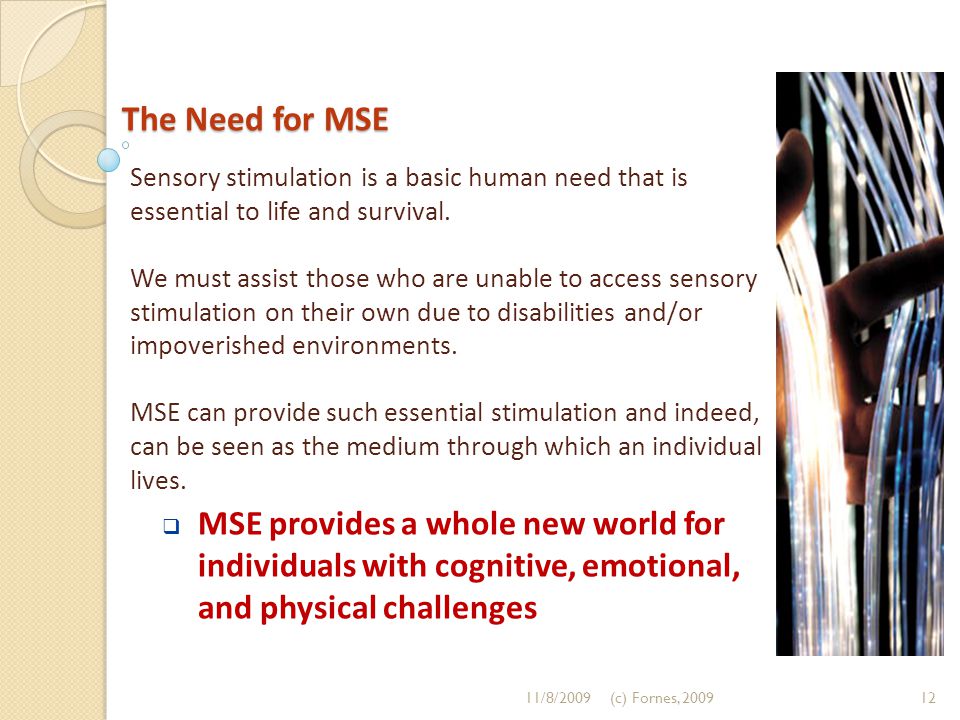 The Need for MSE

Sensory stimulation is a basic human need that is essential to life and survival.

We must assist those who are unable to access sensory stimulation on their own due to disabilities and/or impoverished environments.

MSE can provide such essential stimulation and indeed, can be seen as the medium through which an individual lives.

MSE provides a whole new world for individuals with cognitive, emotional, and physical challenges

11/8/2009 (c) Fornes, 2009 12